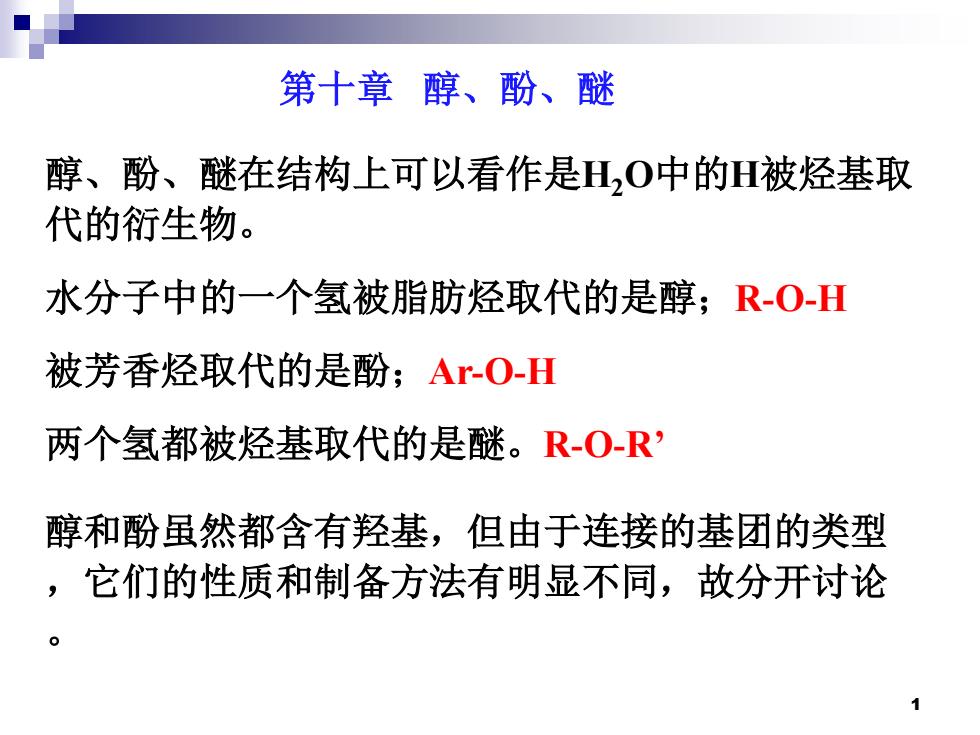 第十章 醇、酚、醚

醇、酚、醚在结构上可以看作是$H_2O$中的H被烃基取代的衍生物。

水分子中的一个氢被脂肪烃取代的是醇；R-O-H

被芳香烃取代的是酚；Ar-O-H

两个氢都被烃基取代的是醚。R-O-R’

醇和酚虽然都含有羟基，但由于连接的基团的类型，它们的性质和制备方法有明显不同，故分开讨论。

1